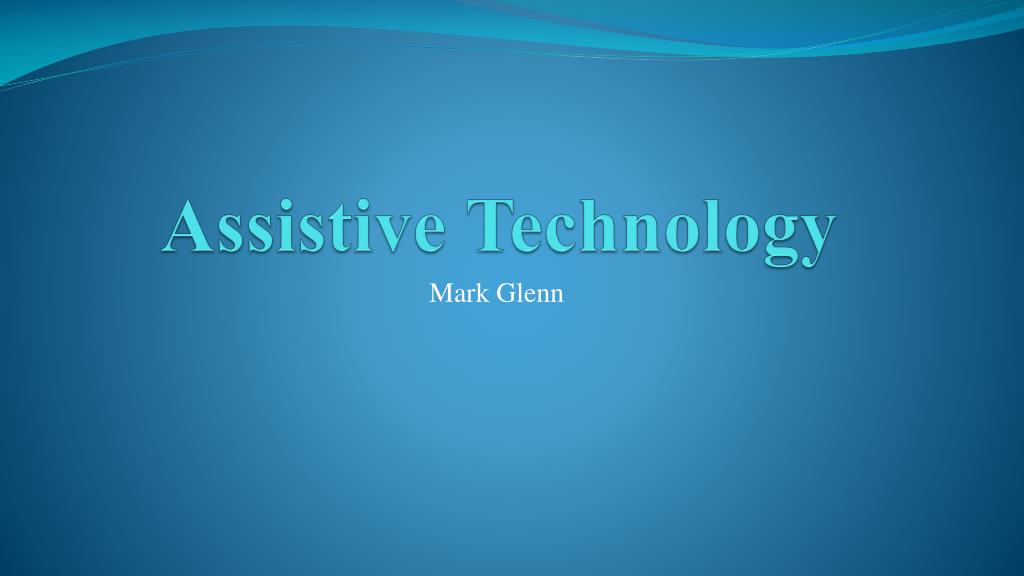 Assistive Technology

Mark Glenn